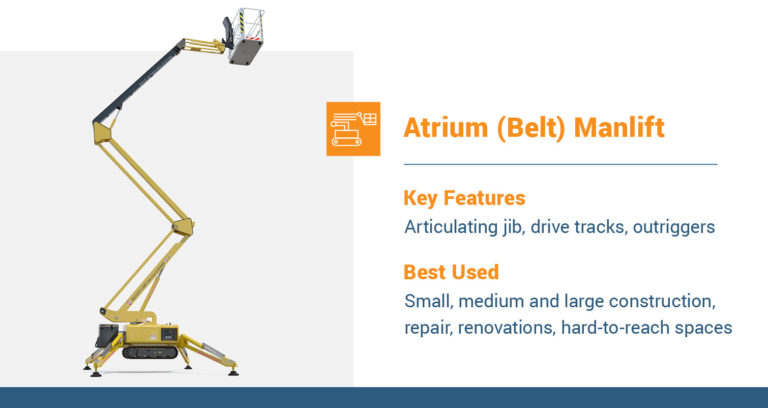 Atrium (Belt) Manlift

Key Features

Articulating jib, drive tracks, outriggers

Best Used

Small, medium and large construction, repair, renovations, hard-to-reach spaces